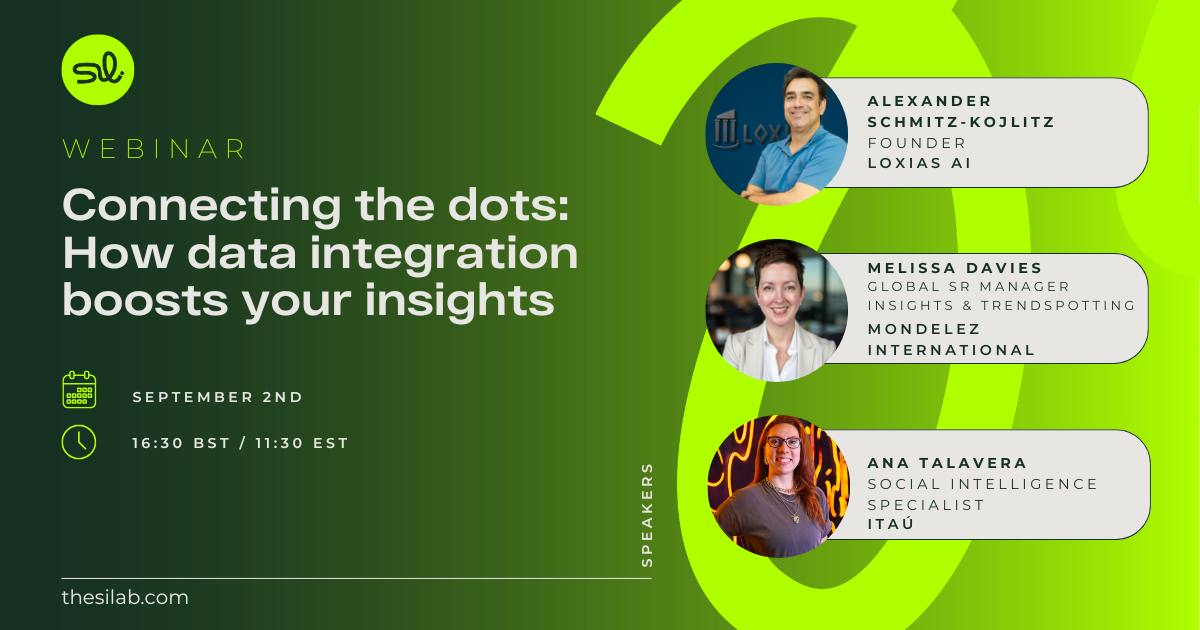 sil

WEBINAR

Connecting the dots: How data integration boosts your insights

SEPTEMBER 2ND

16:30 BST / 11:30 EST

thesilab.com

SPEAKERS

LOX

ALEXANDER SCHMITZ-KOJLITZ
FOUNDER
LOXIAS AI

MELISSA DAVIES
GLOBAL SR MANAGER
INSIGHTS & TRENDSPOTTING
MONDELEZ INTERNATIONAL

ANA TALAVERA
SOCIAL INTELLIGENCE SPECIALIST
ITAÚ